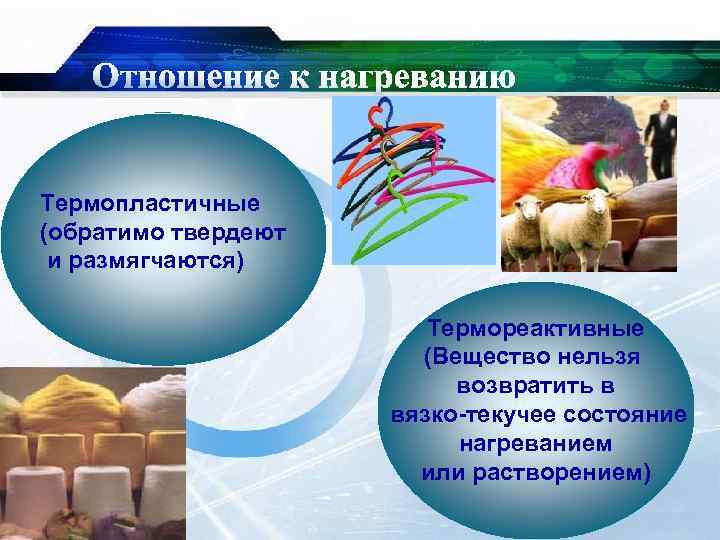 Отношение к нагреванию

Термопластичные (обратимо твердеют и размягчаются)

Термореактивные (Вещество нельзя возвратить в вязко-текучее состояние нагреванием или растворением)